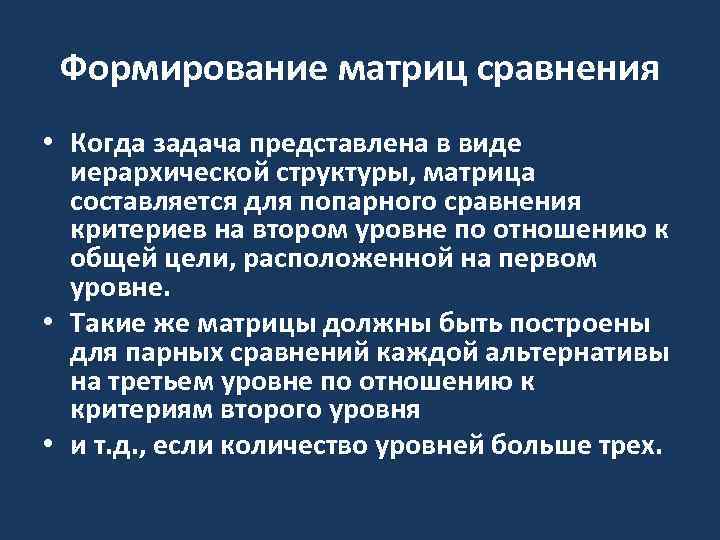 Формирование матриц сравнения

• Когда задача представлена в виде иерархической структуры, матрица составляется для попарного сравнения критериев на втором уровне по отношению к общей цели, расположенной на первом уровне.

• Такие же матрицы должны быть построены для парных сравнений каждой альтернативы на третьем уровне по отношению к критериям второго уровня

• и т.д., если количество уровней больше трех.